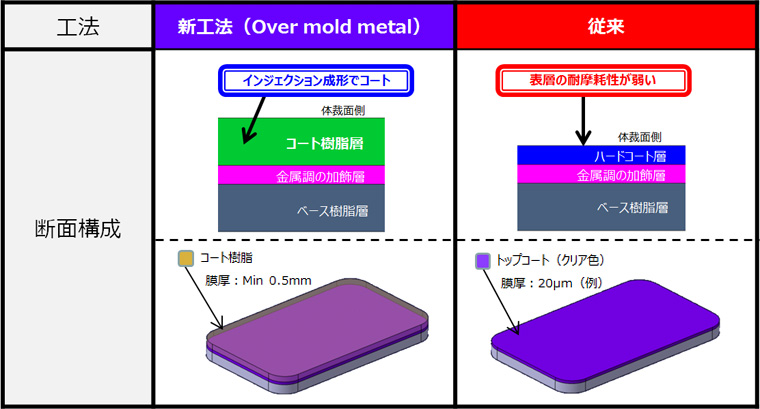 | 工法 | 新工法（Over mold metal） | 従来 |
|---|---|---|
| 断面構成 | インジェクション成形でコート<br>体裁面側<br>コート樹脂層<br>金属調の加飾層<br>ベース樹脂層<br>コート樹脂<br>膜厚：Min 0.5mm | 表層の耐摩耗性が弱い<br>体裁面側<br>ハードコート層<br>金属調の加飾層<br>ベース樹脂層<br>トップコート（クリア色）<br>膜厚：20μm（例） |